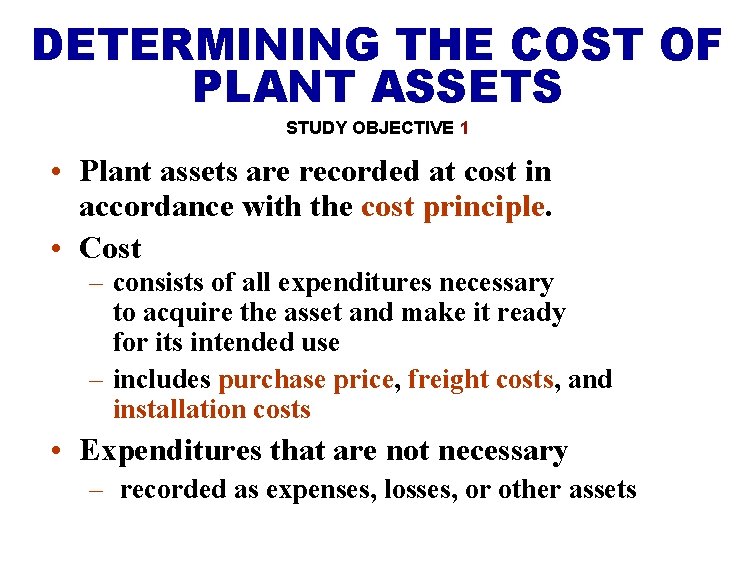 DETERMINING THE COST OF PLANT ASSETS

STUDY OBJECTIVE 1

• Plant assets are recorded at cost in accordance with the cost principle.

• Cost

– consists of all expenditures necessary to acquire the asset and make it ready for its intended use

– includes purchase price, freight costs, and installation costs

• Expenditures that are not necessary

– recorded as expenses, losses, or other assets